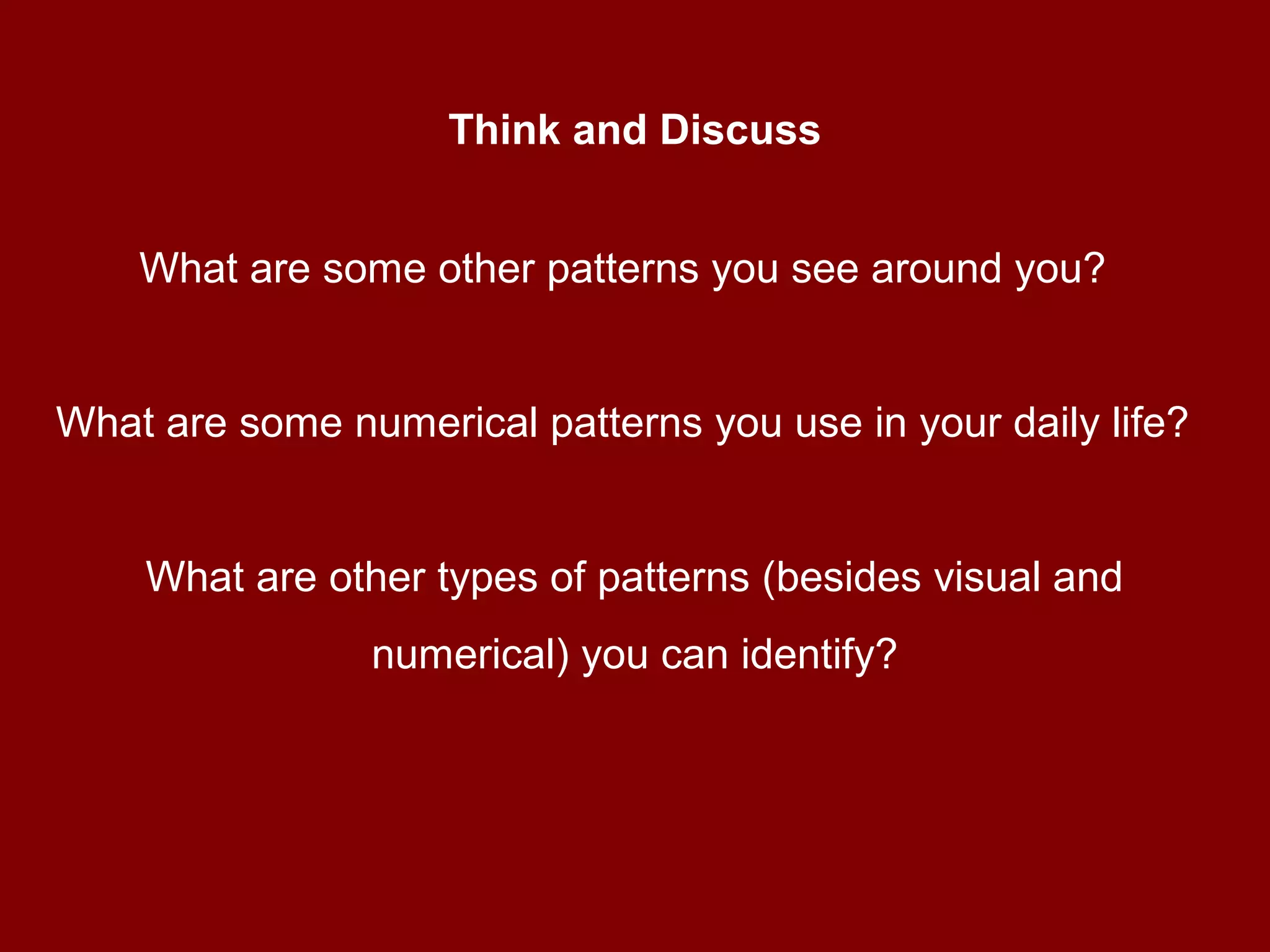 Think and Discuss

What are some other patterns you see around you?

What are some numerical patterns you use in your daily life?

What are other types of patterns (besides visual and numerical) you can identify?